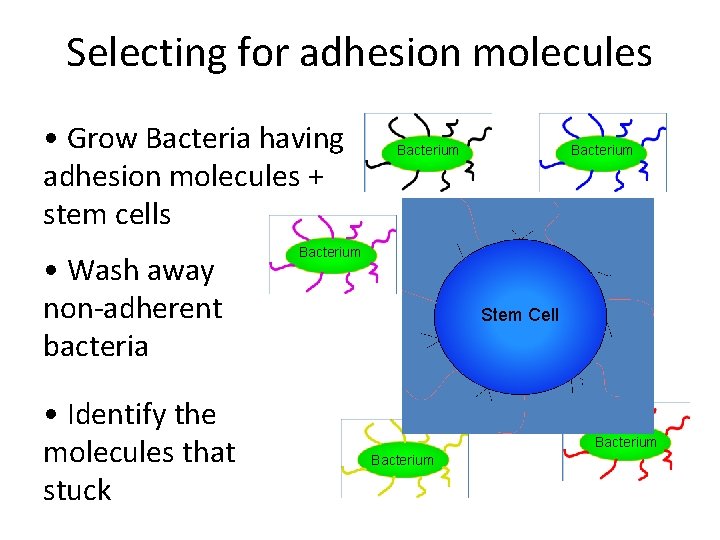 Selecting for adhesion molecules

• Grow Bacteria having adhesion molecules + stem cells

• Wash away non-adherent bacteria

• Identify the molecules that stuck

Bacterium

Bacterium

Bacterium

Stem Cell

Bacterium

Bacterium